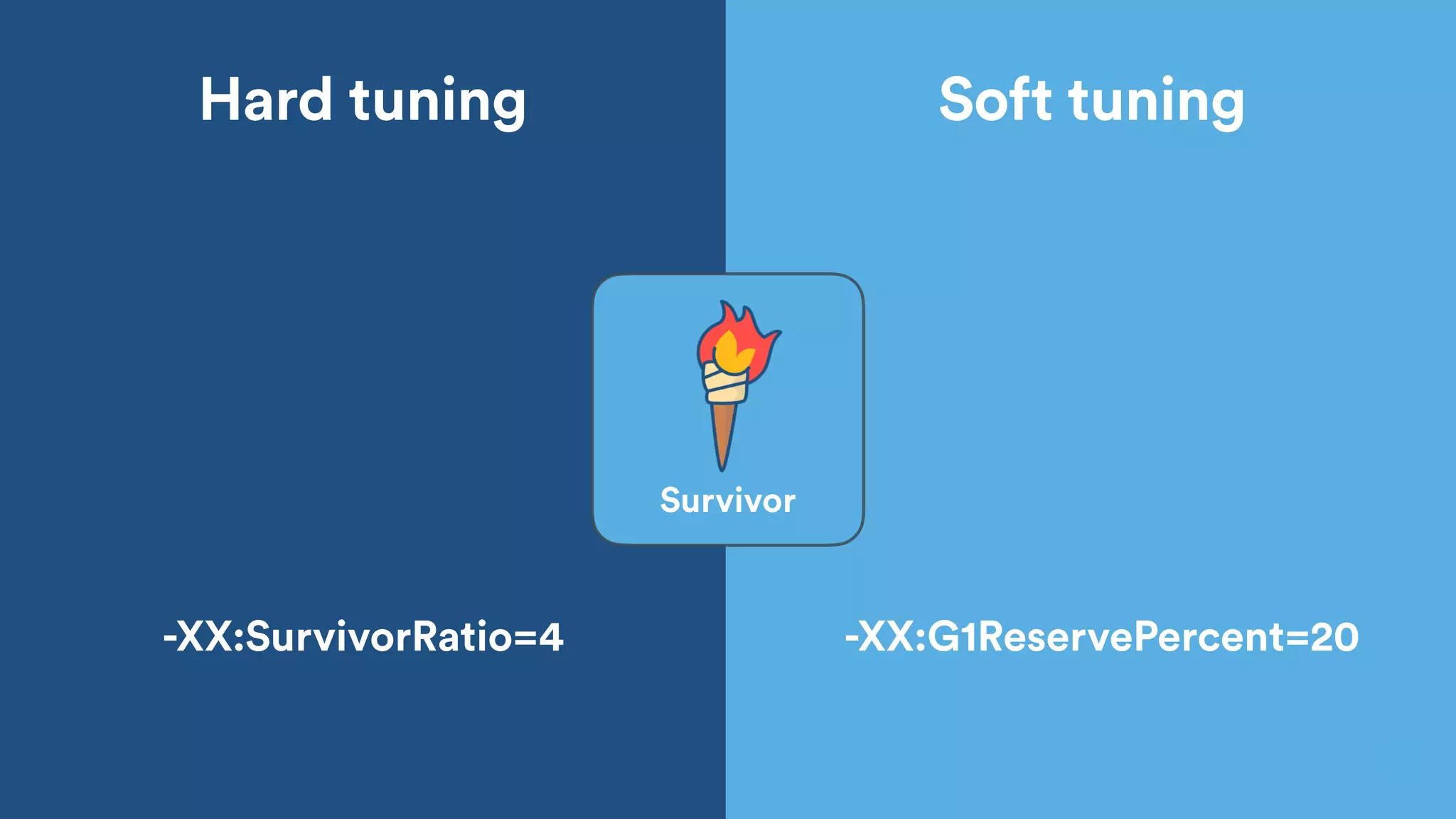 Hard tuning

-XX:SurvivorRatio=4

Survivor

Soft tuning

-XX:G1ReservePercent=20